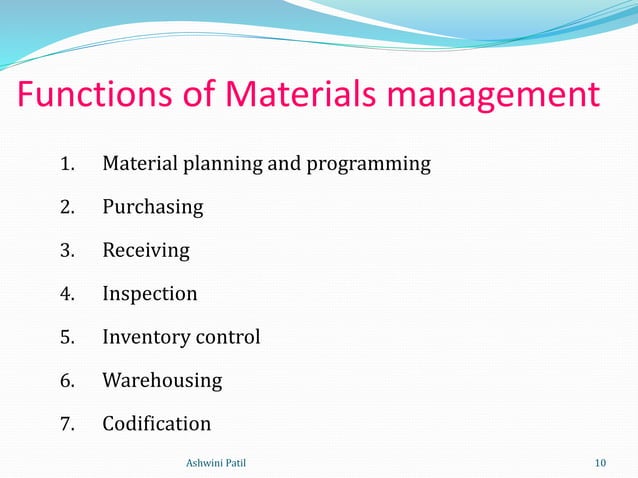 Functions of Materials management

1. Material planning and programming
2. Purchasing
3. Receiving
4. Inspection
5. Inventory control
6. Warehousing
7. Codification

Ashwini Patil

10